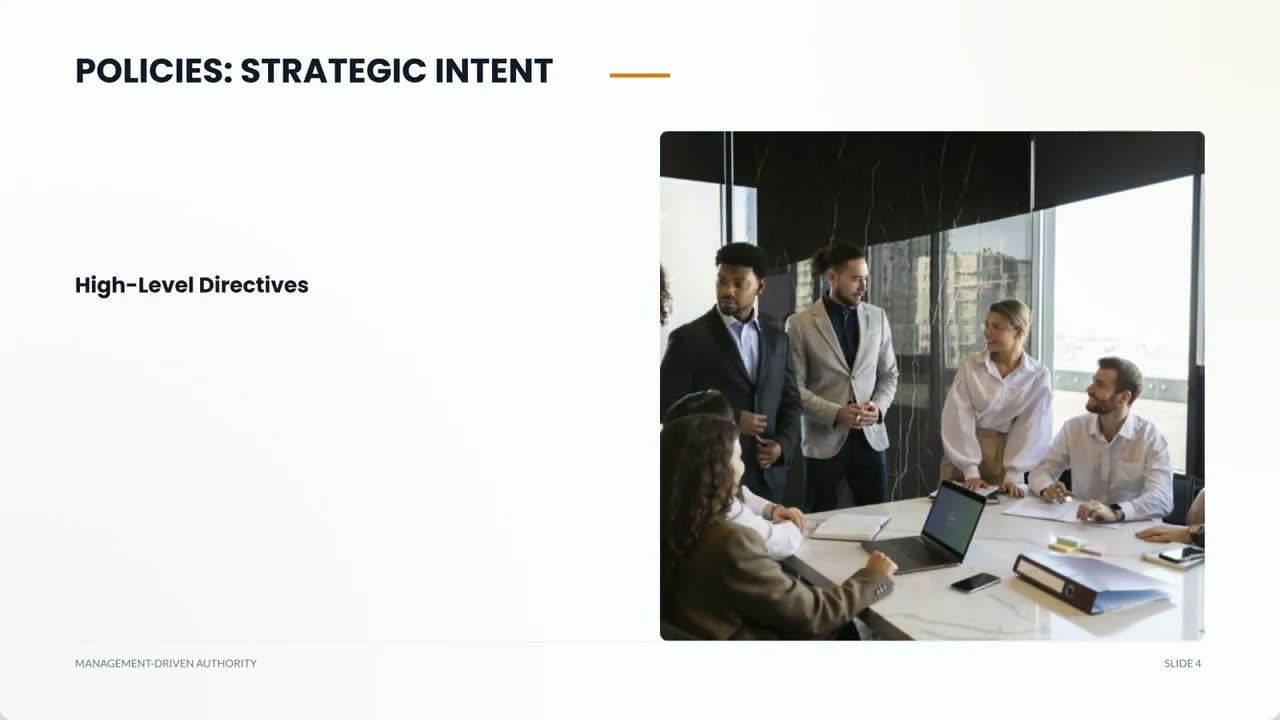 POLICIES: STRATEGIC INTENT

High-Level Directives

MANAGEMENT-DRIVEN AUTHORITY

SLIDE 4